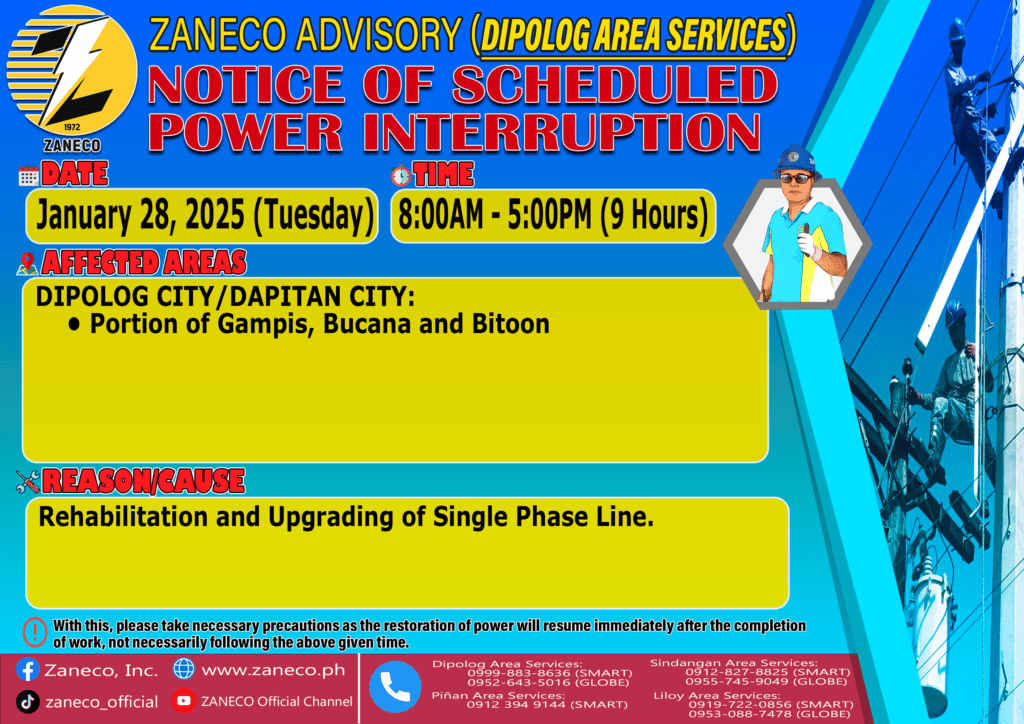 1972
ZANECO

ZANECO ADVISORY (DIPOLOG AREA SERVICES)
NOTICE OF SCHEDULED POWER INTERRUPTION

DATE
January 28, 2025 (Tuesday)

TIME
8:00AM - 5:00PM (9 Hours)

AFFECTED AREAS
DIPOLOG CITY/DAPITAN CITY:
• Portion of Gampis, Bucana and Bitoon

REASON/CAUSE
Rehabilitation and Upgrading of Single Phase Line.

With this, please take necessary precautions as the restoration of power will resume immediately after the completion of work, not necessarily following the above given time.

Zaneco, Inc.
www.zaneco.ph
zaneco_official
ZANECO Official Channel

Dipolog Area Services:
0999-883-8636 (SMART)
0952-643-5016 (GLOBE)
Piñan Area Services:
0912 394 9144 (SMART)

Sindangan Area Services:
0912-827-8825 (SMART)
0955-745-9049 (GLOBE)
Liloy Area Services:
0919-722-0856 (SMART)
0953-088-7478 (GLOBE)